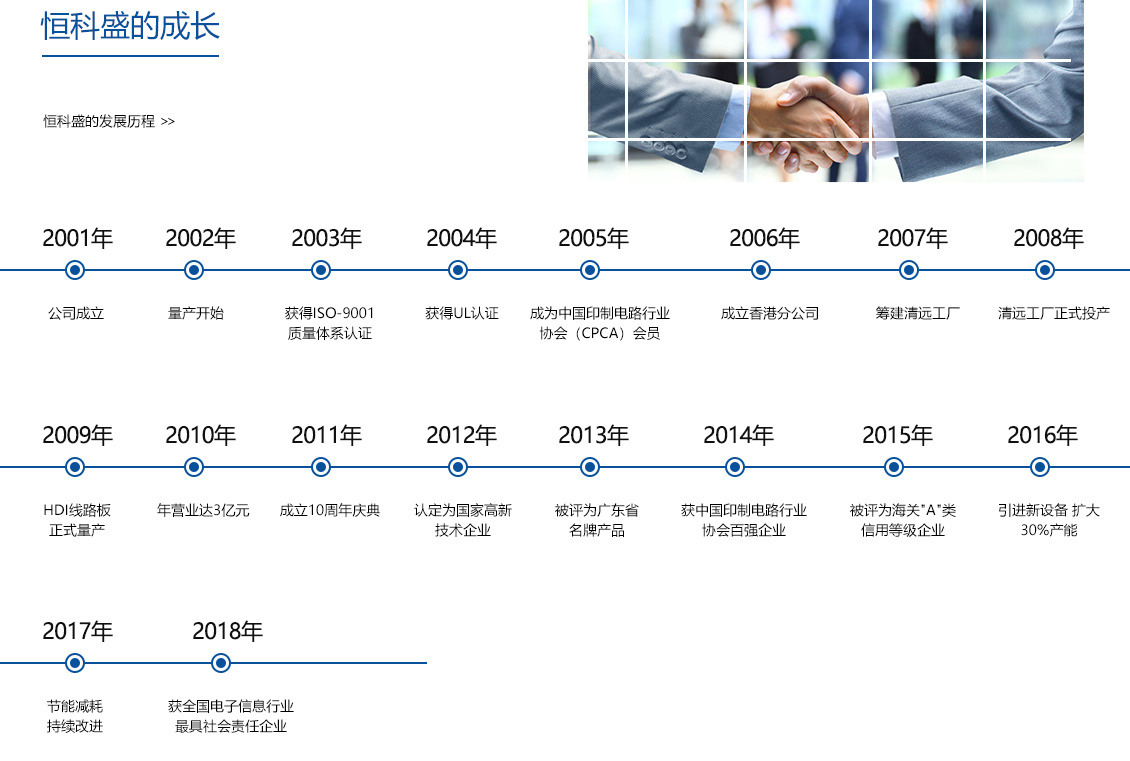 恒科盛的成长

恒科盛的发展历程 >>

2001年
公司成立

2002年
量产开始

2003年
获得ISO-9001质量体系认证

2004年
获得UL认证

2005年
成为中国印制电路行业协会（CPCA）会员

2006年
成立香港分公司

2007年
筹建清远工厂

2008年
清远工厂正式投产

2009年
HDI线路板正式量产

2010年
年营业达3亿元

2011年
成立10周年庆典

2012年
认定为国家高新技术企业

2013年
被评为广东省名牌产品

2014年
获中国印制电路行业协会百强企业

2015年
被评为海关"A"类信用等级企业

2016年
引进新设备 扩大30%产能

2017年
节能减耗持续改进

2018年
获全国电子信息行业最具社会责任企业